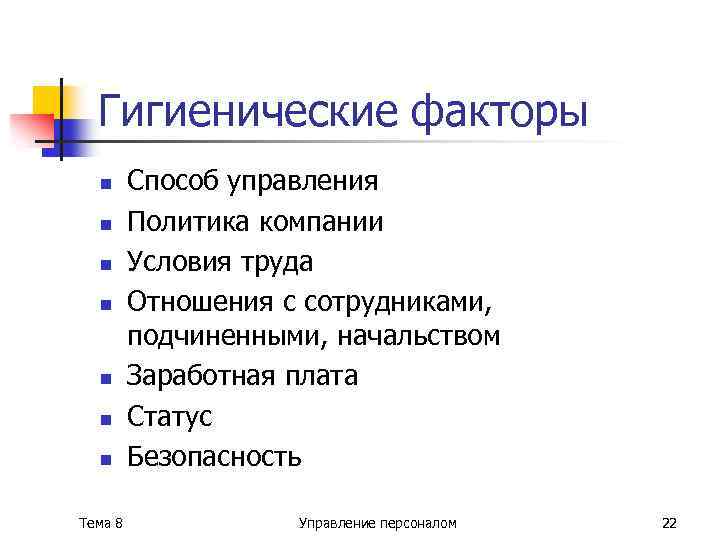 Гигиенические факторы

- Способ управления
- Политика компании
- Условия труда
- Отношения с сотрудниками, подчиненными, начальством
- Заработная плата
- Статус
- Безопасность

Тема 8 Управление персоналом 22